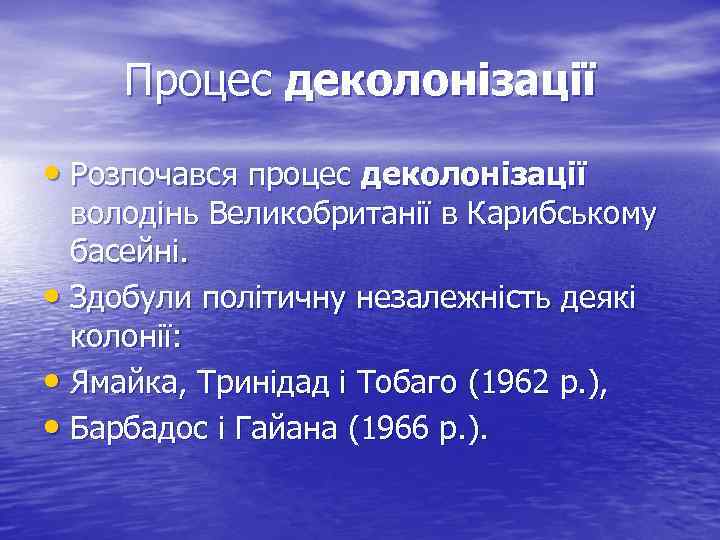 Процес деколонізації

• Розпочався процес деколонізації володінь Великобританії в Карибському басейні.
• Здобули політичну незалежність деякі колонії:
• Ямайка, Тринідад і Тобаго (1962 р.),
• Барбадос і Гайана (1966 р.).